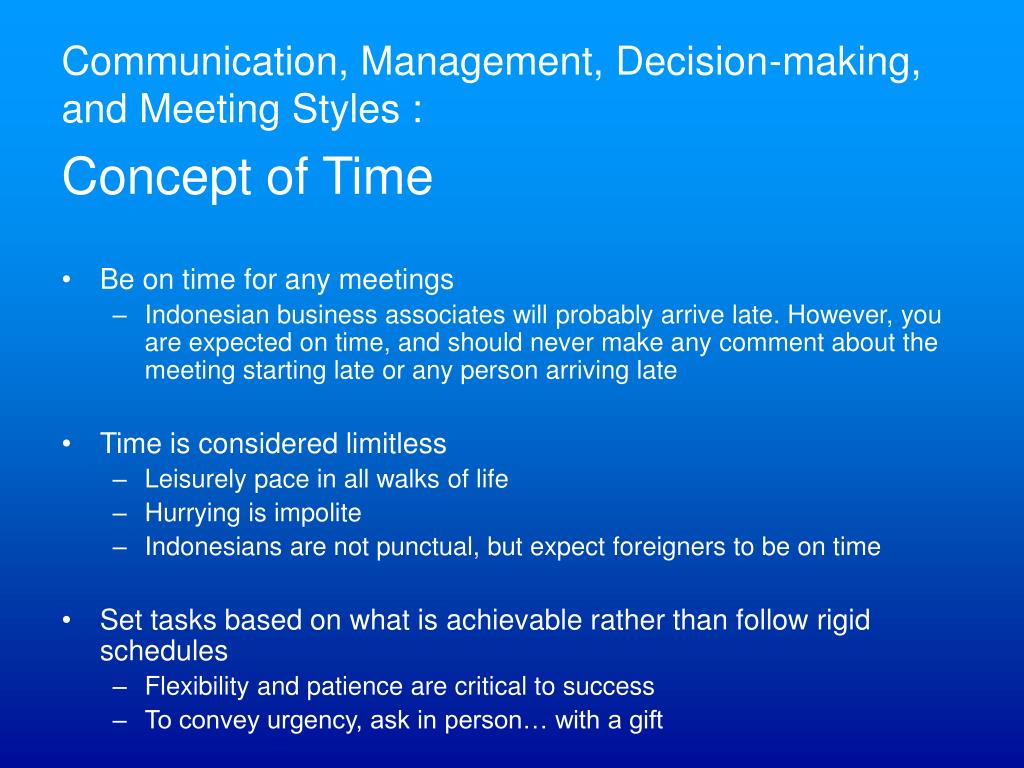 Communication, Management, Decision-making, and Meeting Styles :

Concept of Time

• Be on time for any meetings
  – Indonesian business associates will probably arrive late. However, you are expected on time, and should never make any comment about the meeting starting late or any person arriving late

• Time is considered limitless
  – Leisurely pace in all walks of life
  – Hurrying is impolite
  – Indonesians are not punctual, but expect foreigners to be on time

• Set tasks based on what is achievable rather than follow rigid schedules
  – Flexibility and patience are critical to success
  – To convey urgency, ask in person… with a gift